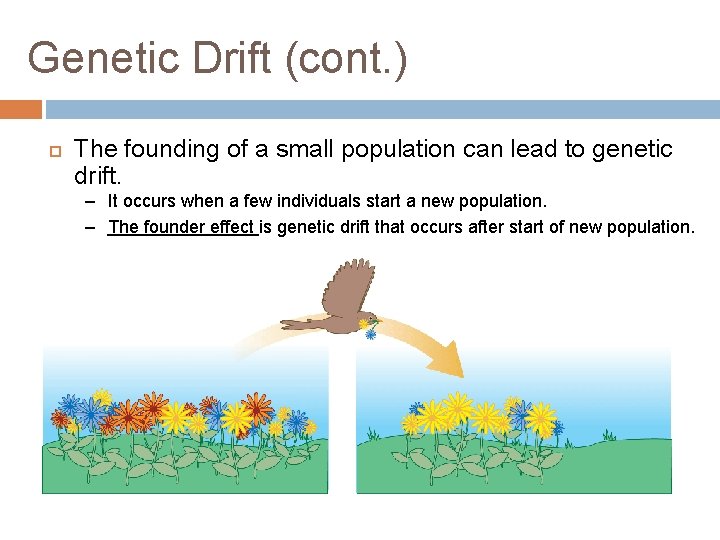 Genetic Drift (cont.)

The founding of a small population can lead to genetic drift.

– It occurs when a few individuals start a new population.

– The founder effect is genetic drift that occurs after start of new population.